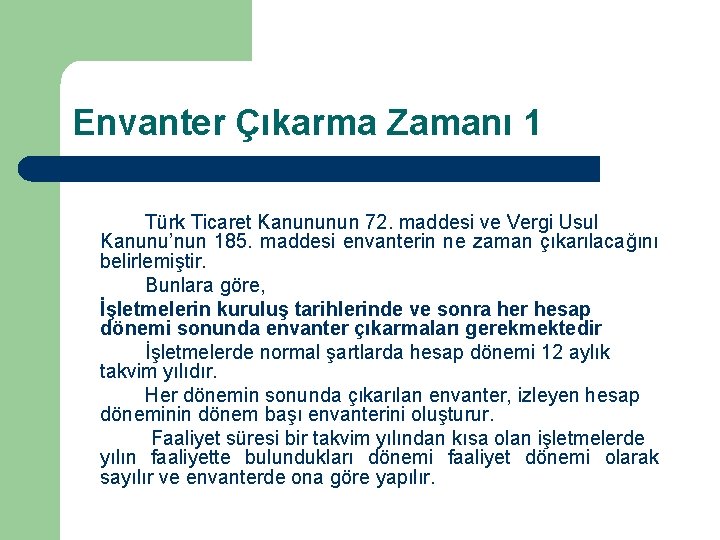 Envanter Çıkarma Zamanı 1

Türk Ticaret Kanununun 72. maddesi ve Vergi Usul Kanunu'nun 185. maddesi envanterin ne zaman çıkarılacağını belirlemiştir.

Bunlara göre,

İşletmelerin kuruluş tarihlerinde ve sonra her hesap dönemi sonunda envanter çıkarmaları gerekmektedir

İşletmelerde normal şartlarda hesap dönemi 12 aylık takvim yılıdır.

Her dönemin sonunda çıkarılan envanter, izleyen hesap döneminin dönem başı envanterini oluşturur.

Faaliyet süresi bir takvim yılından kısa olan işletmelerde yılın faaliyette bulundukları dönemi faaliyet dönemi olarak sayılır ve envanterde ona göre yapılır.